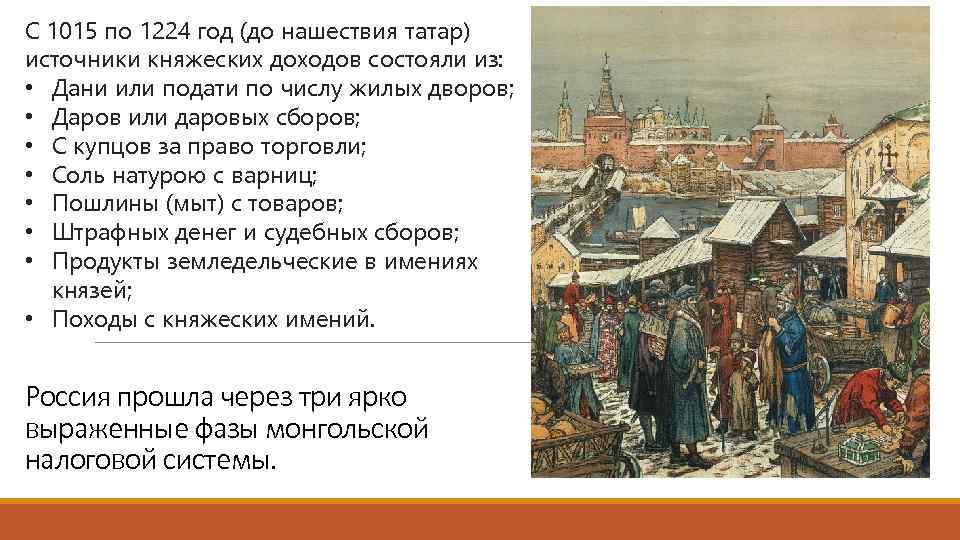 С 1015 по 1224 год (до нашествия татар) источники княжеских доходов состояли из:
• Дани или подати по числу жилых дворов;
• Даров или даровых сборов;
• С купцов за право торговли;
• Соль натурою с варниц;
• Пошлины (мыт) с товаров;
• Штрафных денег и судебных сборов;
• Продукты земледельческие в имениях князей;
• Походы с княжеских имений.

Россия прошла через три ярко выраженные фазы монгольской налоговой системы.